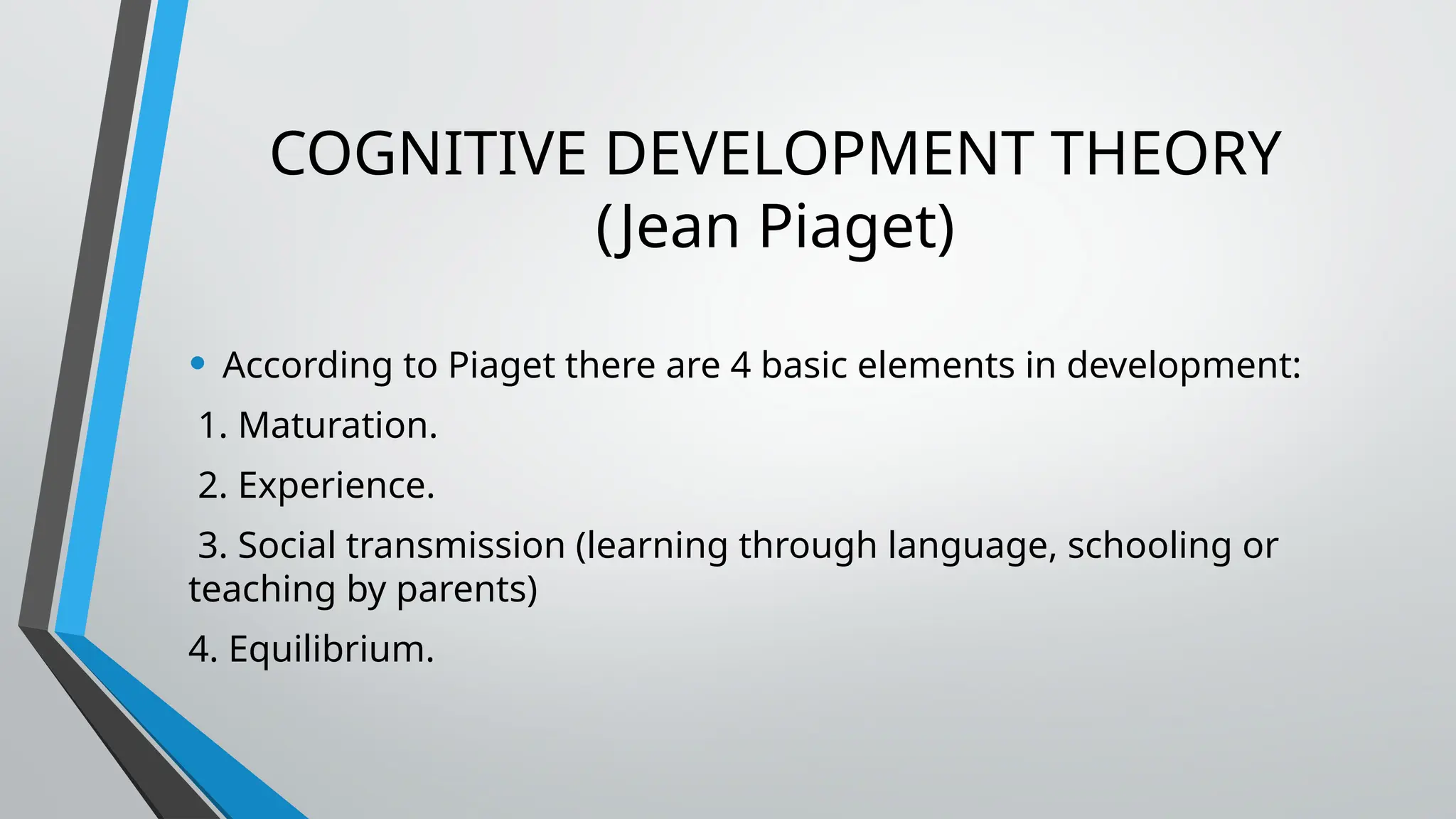 COGNITIVE DEVELOPMENT THEORY
(Jean Piaget)

• According to Piaget there are 4 basic elements in development:

1. Maturation.

2. Experience.

3. Social transmission (learning through language, schooling or teaching by parents)

4. Equilibrium.